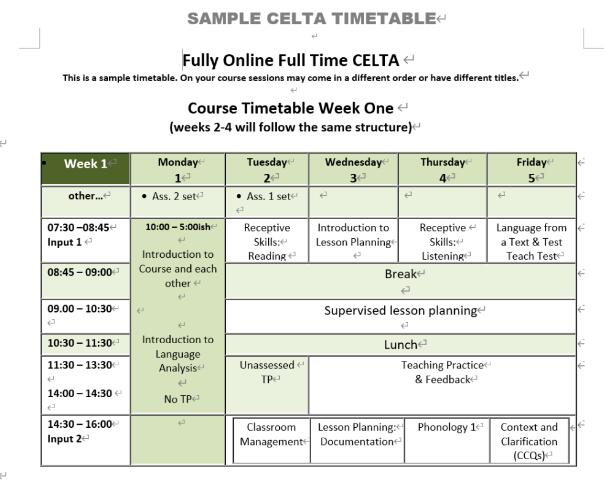 SAMPLE CELTA TIMETABLE

Fully Online Full Time CELTA

This is a sample timetable. On your course sessions may come in a different order or have different titles.

Course Timetable Week One

(weeks 2-4 will follow the same structure)

| Week 1 | Monday 1 | Tuesday 2 | Wednesday 3 | Thursday 4 | Friday 5 |
|---|---|---|---|---|---|
| other… | • Ass. 2 set | • Ass. 1 set | | | |
| 07:30 –08:45 Input 1 | 10:00 – 5:00ish Introduction to Course and each other Introduction to Language Analysis No TP | Receptive Skills: Reading | Introduction to Lesson Planning | Receptive Skills: Listening | Language from a Text & Test Teach Test |
| 08:45 – 09:00 | | Break | | | |
| 09.00 – 10:30 | | Supervised lesson planning | | | |
| 10:30 – 11:30 | | Lunch | | | |
| 11:30 – 13:30 14:00 – 14:30 | | Unassessed TP | Teaching Practice & Feedback | | |
| 14:30 – 16:00 Input 2 | | Classroom Management | Lesson Planning: Documentation | Phonology 1 | Context and Clarification (CCQs) |